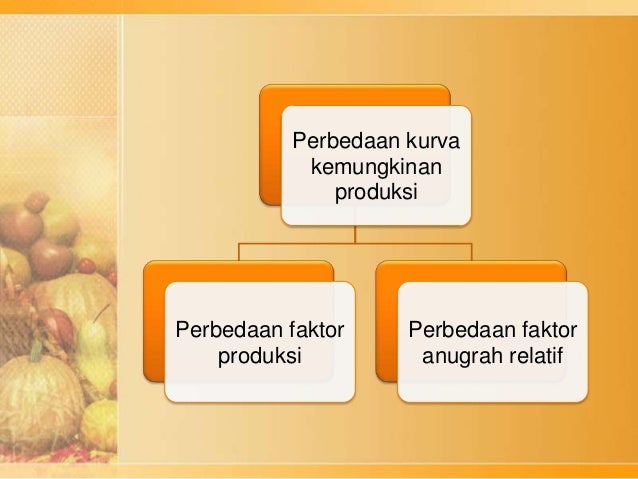 Perbedaan kurva kemungkinan produksi

Perbedaan faktor produksi

Perbedaan faktor anugrah relatif